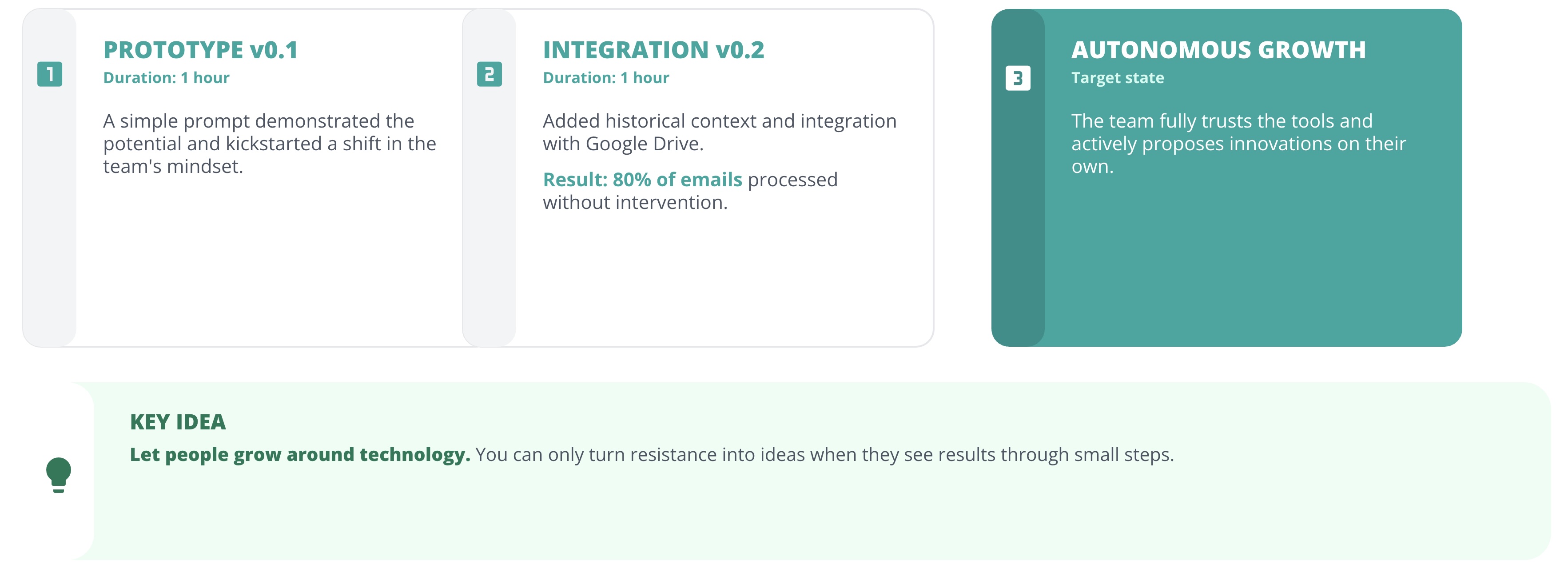 1

PROTOTYPE v0.1

Duration: 1 hour

A simple prompt demonstrated the potential and kickstarted a shift in the team's mindset.

2

INTEGRATION v0.2

Duration: 1 hour

Added historical context and integration with Google Drive.

Result: 80% of emails processed without intervention.

3

AUTONOMOUS GROWTH

Target state

The team fully trusts the tools and actively proposes innovations on their own.

KEY IDEA

Let people grow around technology. You can only turn resistance into ideas when they see results through small steps.